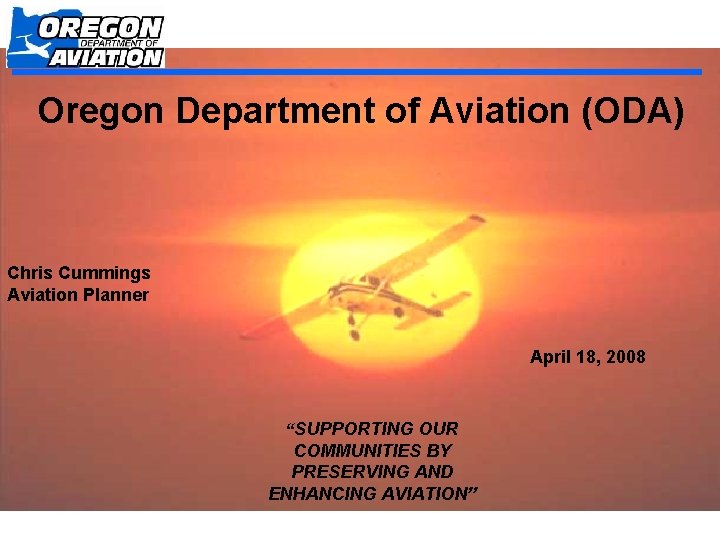 OREGON
DEPARTMENT OF
AVIATION

Oregon Department of Aviation (ODA)

Chris Cummings
Aviation Planner

April 18, 2008

"SUPPORTING OUR COMMUNITIES BY PRESERVING AND ENHANCING AVIATION"